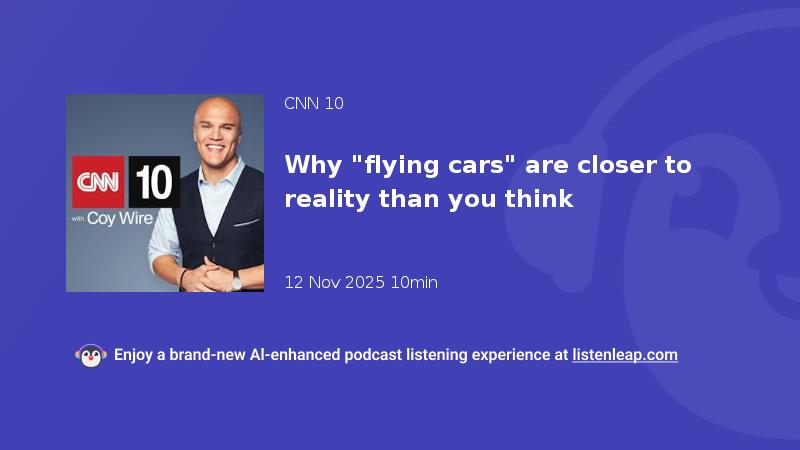 CNN 10

with Coy Wire

CNN 10

Why "flying cars" are closer to reality than you think

12 Nov 2025 10min

Enjoy a brand-new AI-enhanced podcast listening experience at listenleap.com